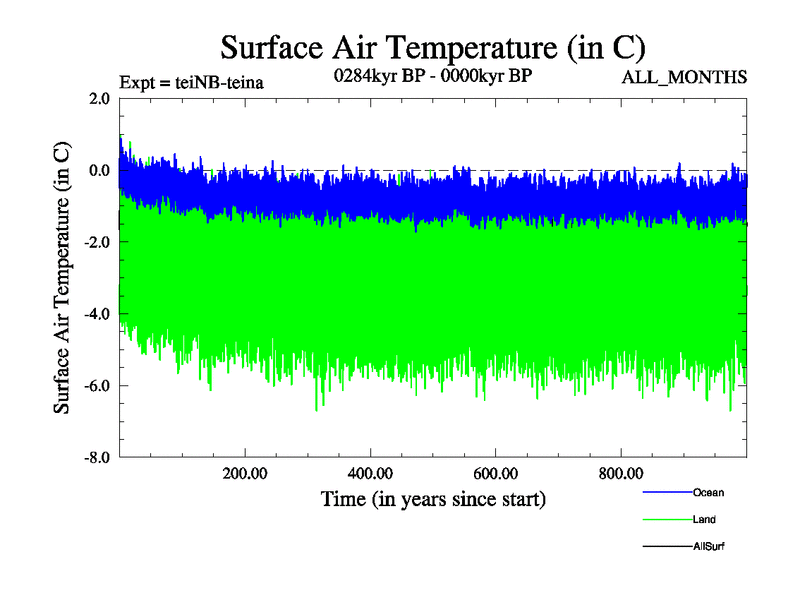 Surface Air Temperature (in C)

Expt = teiNB-teina

0284kyr BP - 0000kyr BP

ALL_MONTHS

Surface Air Temperature (in C)

2.0
0.0
-2.0
-4.0
-6.0
-8.0

200.00
400.00
600.00
800.00

Time (in years since start)

Ocean
Land
AllSurf